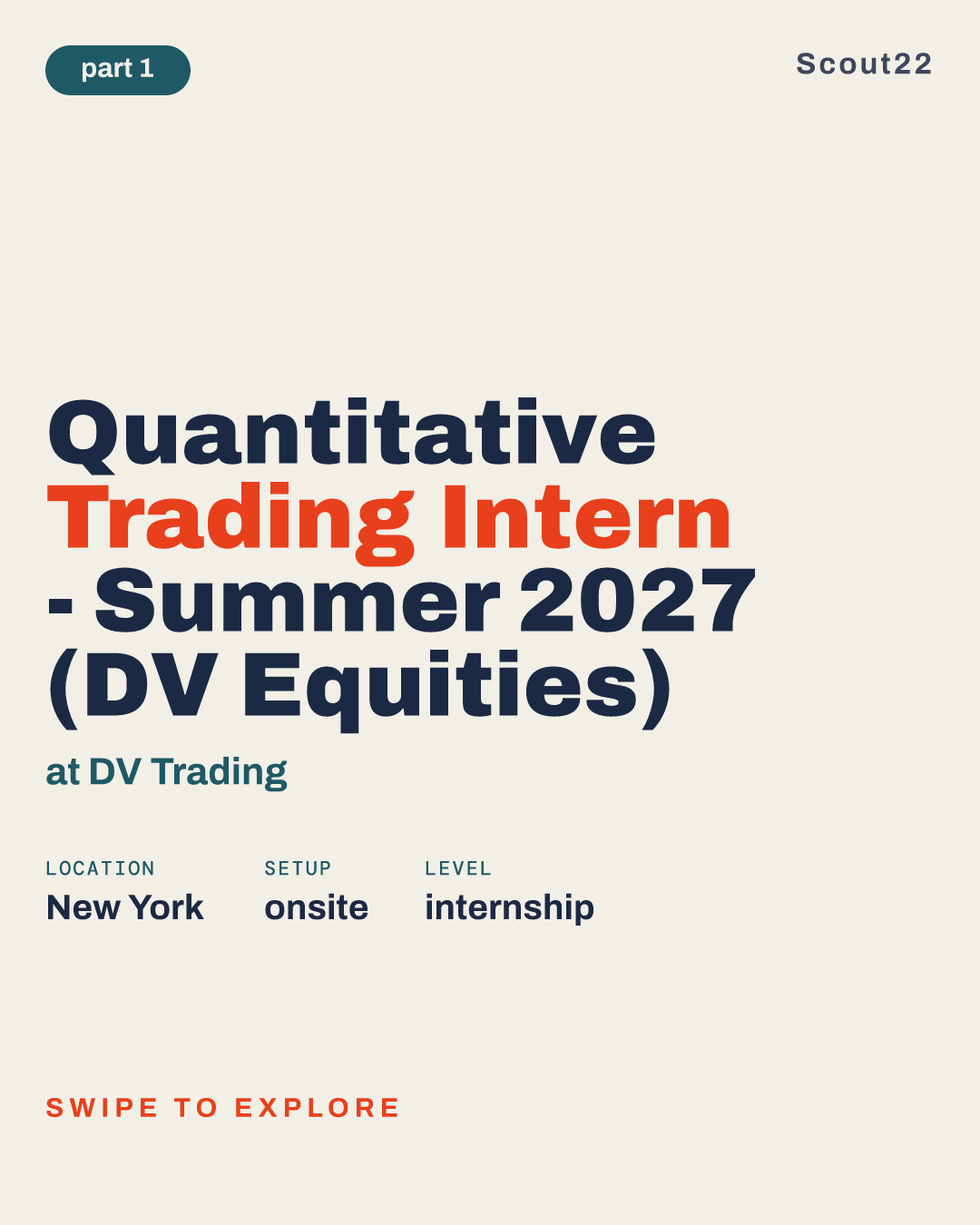 part 1

Scout22

Quantitative Trading Intern - Summer 2027 (DV Equities)

at DV Trading

LOCATION
New York

SETUP
onsite

LEVEL
internship

SWIPE TO EXPLORE